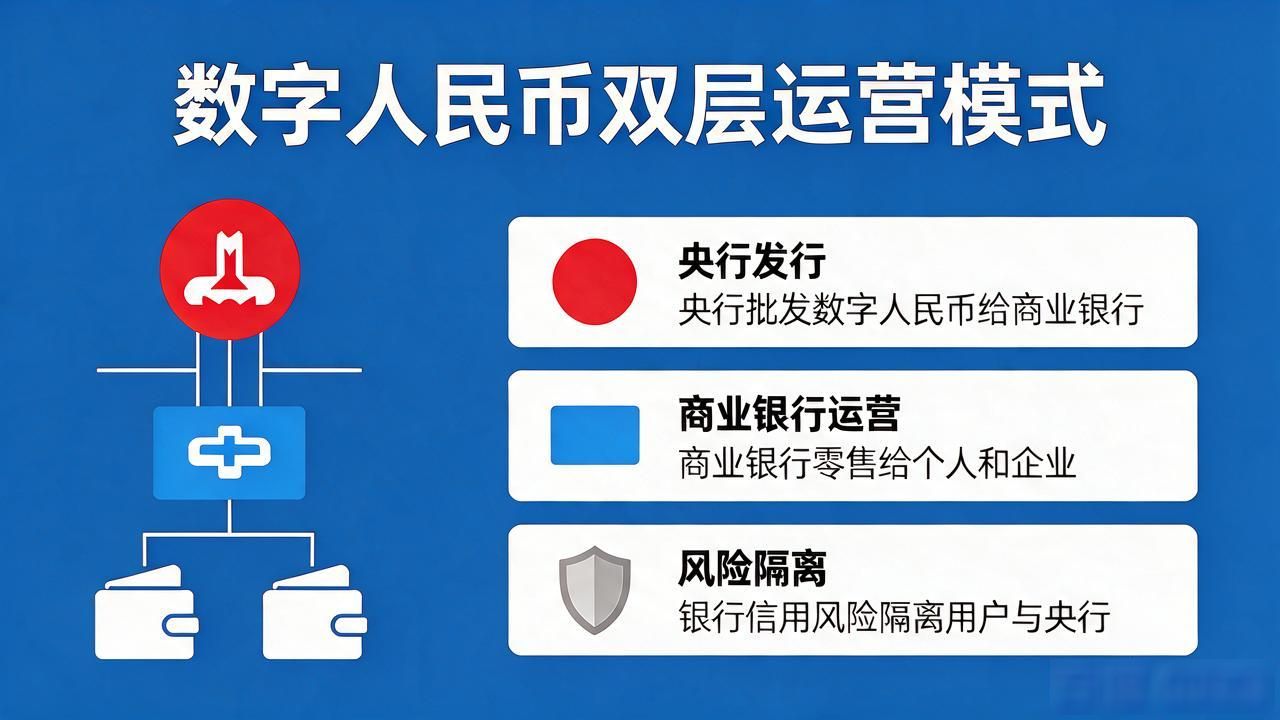 数字人民币双层运营模式

央行发行
央行批发数字人民币给商业银行

商业银行运营
商业银行零售给个人和企业

风险隔离
银行信用风险隔离用户与央行